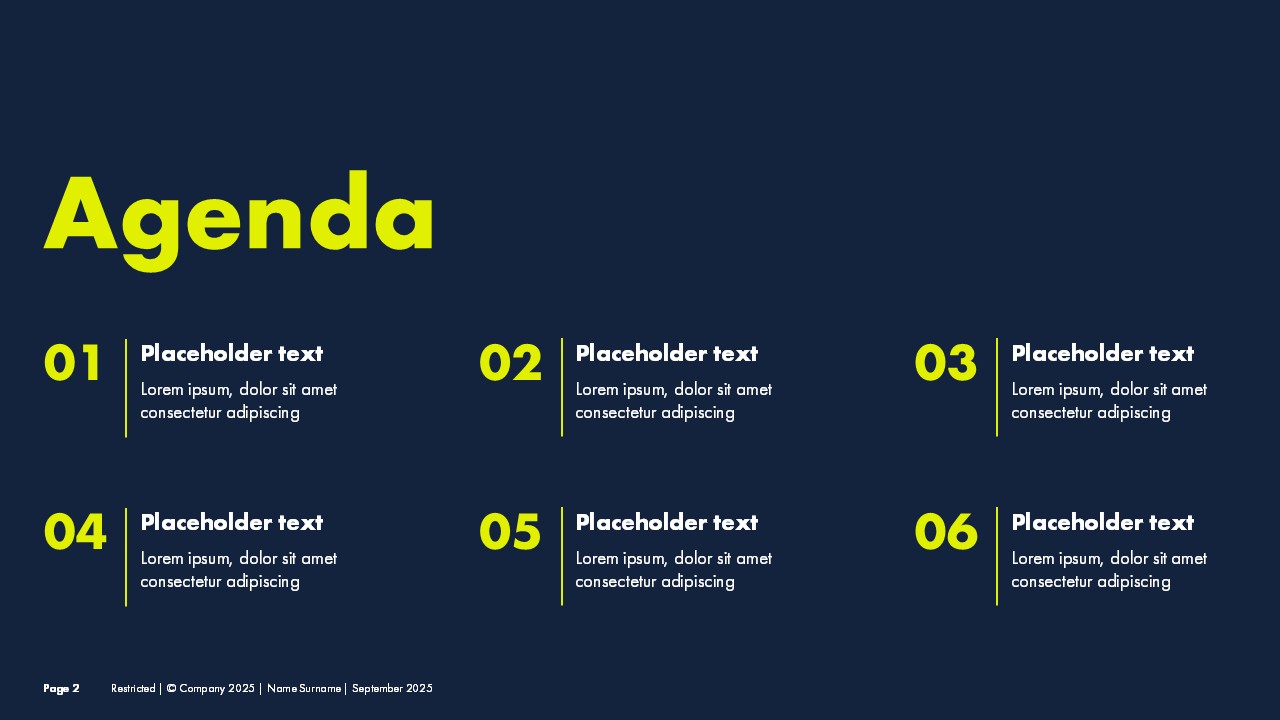 Agenda

01
Placeholder text
Lorem ipsum, dolor sit amet consectetur adipiscing

02
Placeholder text
Lorem ipsum, dolor sit amet consectetur adipiscing

03
Placeholder text
Lorem ipsum, dolor sit amet consectetur adipiscing

04
Placeholder text
Lorem ipsum, dolor sit amet consectetur adipiscing

05
Placeholder text
Lorem ipsum, dolor sit amet consectetur adipiscing

06
Placeholder text
Lorem ipsum, dolor sit amet consectetur adipiscing

Page 2 Restricted | © Company 2025 | Name Surname | September 2025